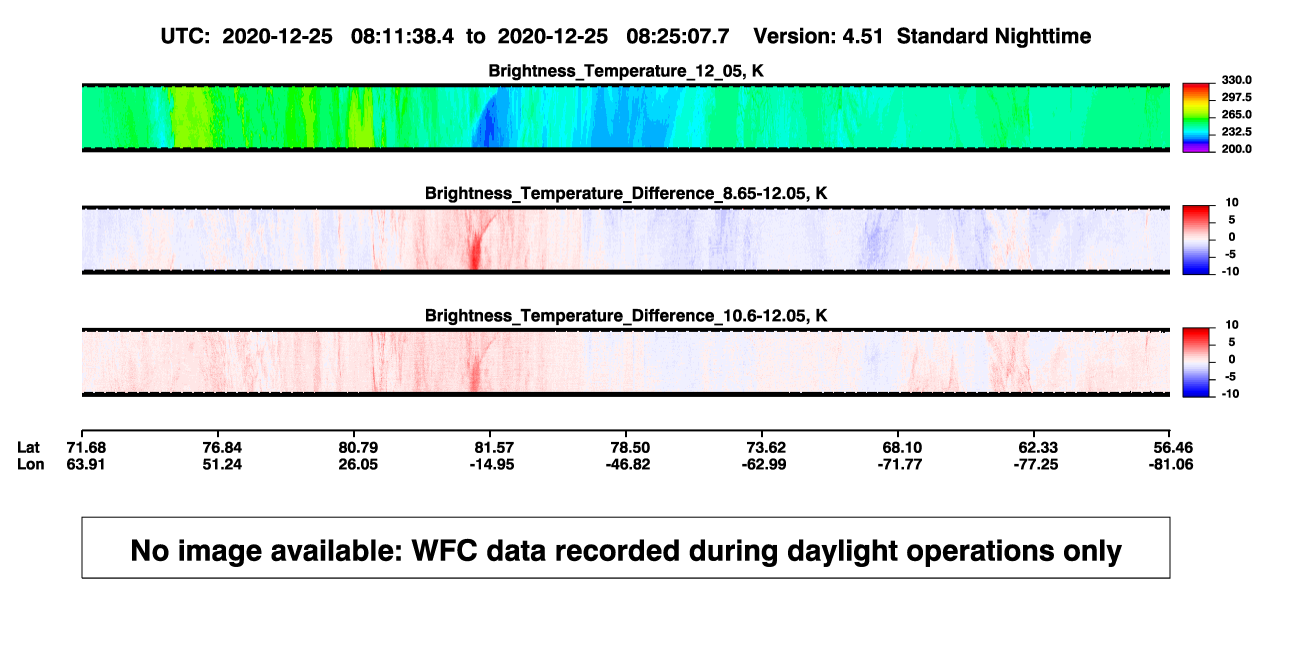 UTC: 2020-12-25 08:11:38.4 to 2020-12-25 08:25:07.7 Version: 4.51 Standard Nighttime

Brightness_Temperature_12_05, K

330.0
297.5
265.0
232.5
200.0

Brightness_Temperature_Difference_8.65-12.05, K

10
5
0
-5
-10

Brightness_Temperature_Difference_10.6-12.05, K

10
5
0
-5
-10

| Lat | 71.68 | 76.84 | 80.79 | 81.57 | 78.50 | 73.62 | 68.10 | 62.33 | 56.46 |
|---|---|---|---|---|---|---|---|---|---|
| Lon | 63.91 | 51.24 | 26.05 | -14.95 | -46.82 | -62.99 | -71.77 | -77.25 | -81.06 |

No image available: WFC data recorded during daylight operations only